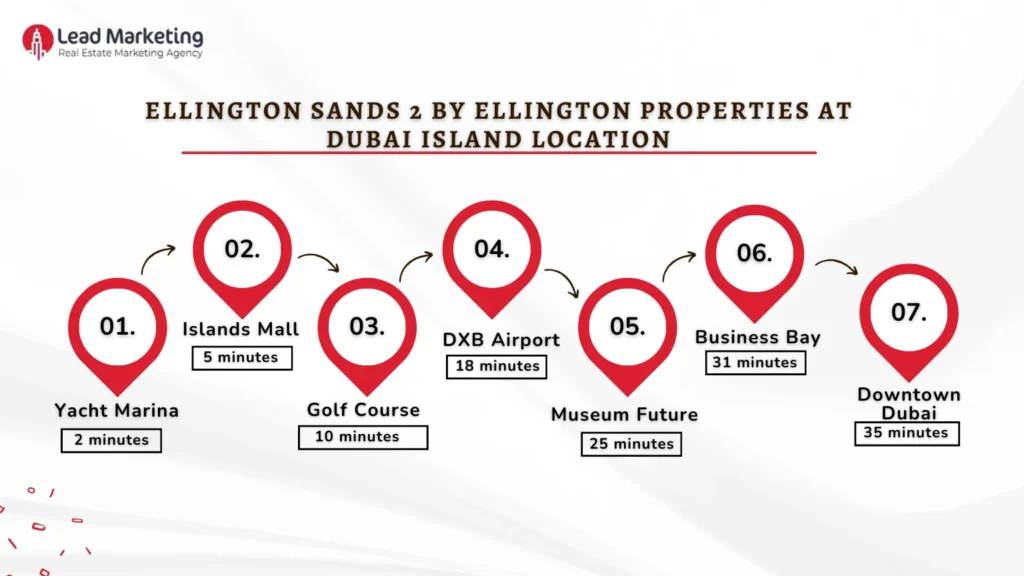 Lead Marketing
Real Estate Marketing Agency

ELLINGTON SANDS 2 BY ELLINGTON PROPERTIES AT DUBAI ISLAND LOCATION

01.
Yacht Marina
2 minutes

02.
Islands Mall
5 minutes

03.
Golf Course
10 minutes

04.
DXB Airport
18 minutes

05.
Museum Future
25 minutes

06.
Business Bay
31 minutes

07.
Downtown Dubai
35 minutes